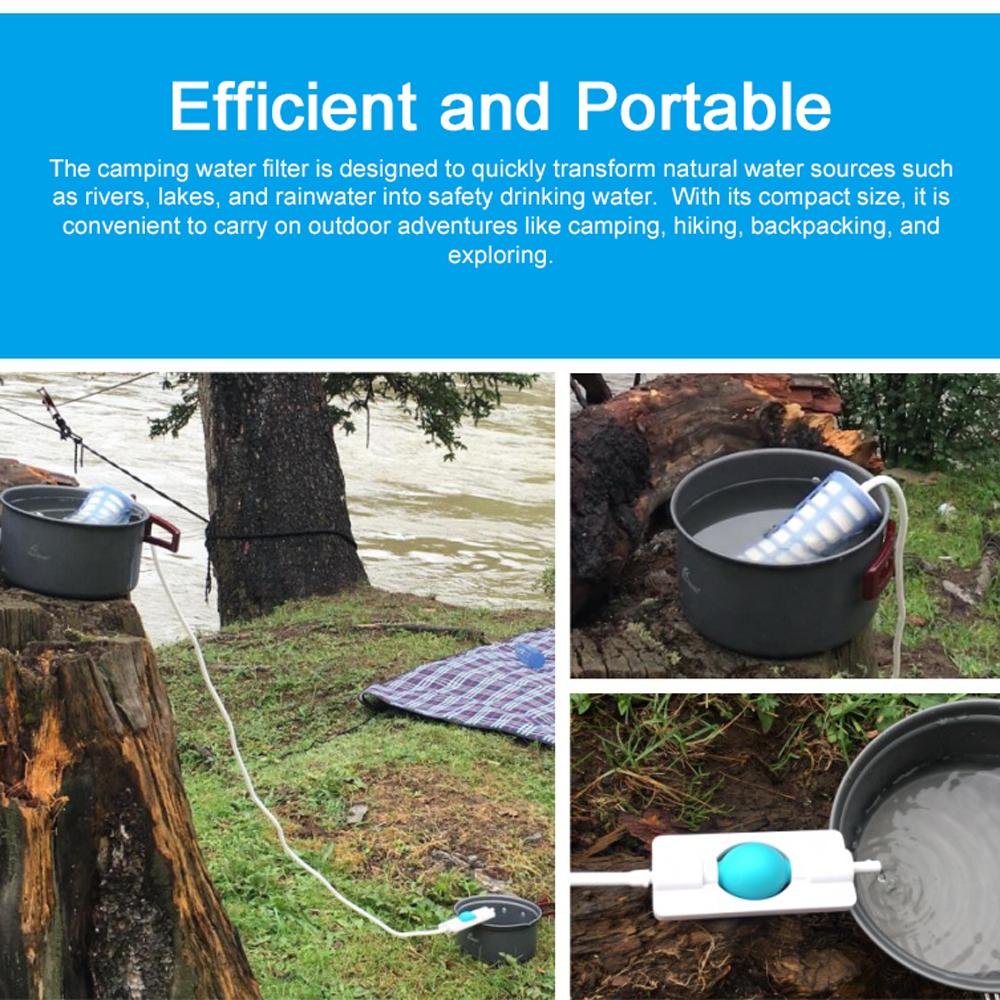 Efficient and Portable

The camping water filter is designed to quickly transform natural water sources such as rivers, lakes, and rainwater into safety drinking water. With its compact size, it is convenient to carry on outdoor adventures like camping, hiking, backpacking, and exploring.